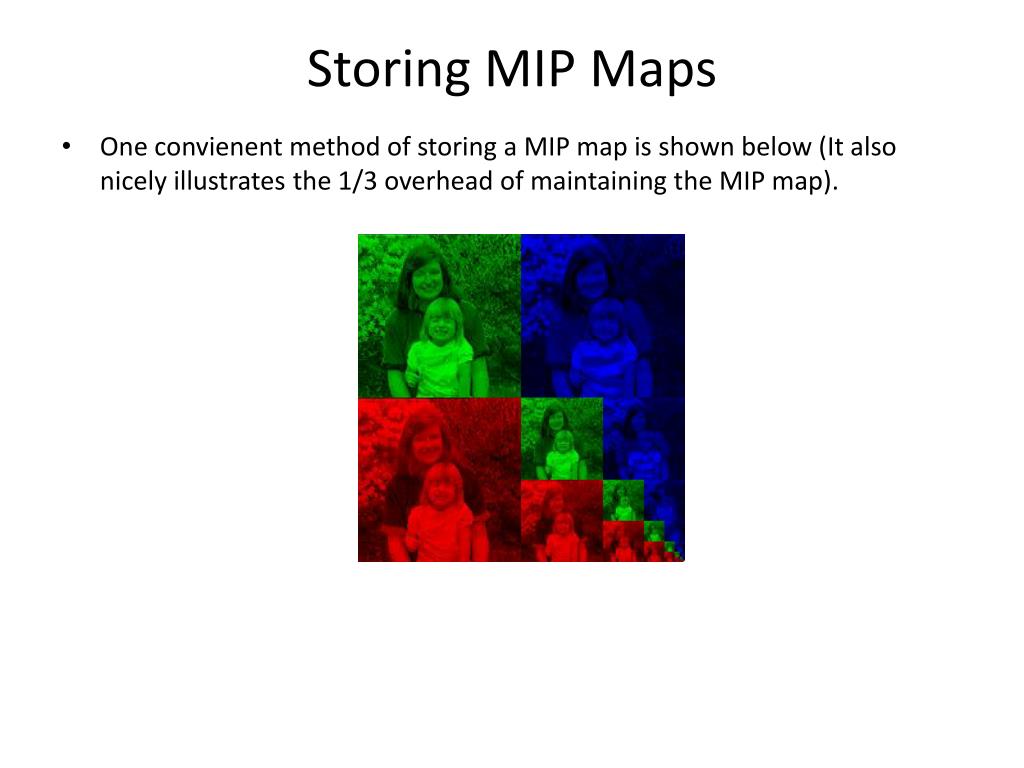 Storing MIP Maps

• One convienent method of storing a MIP map is shown below (It also nicely illustrates the 1/3 overhead of maintaining the MIP map).